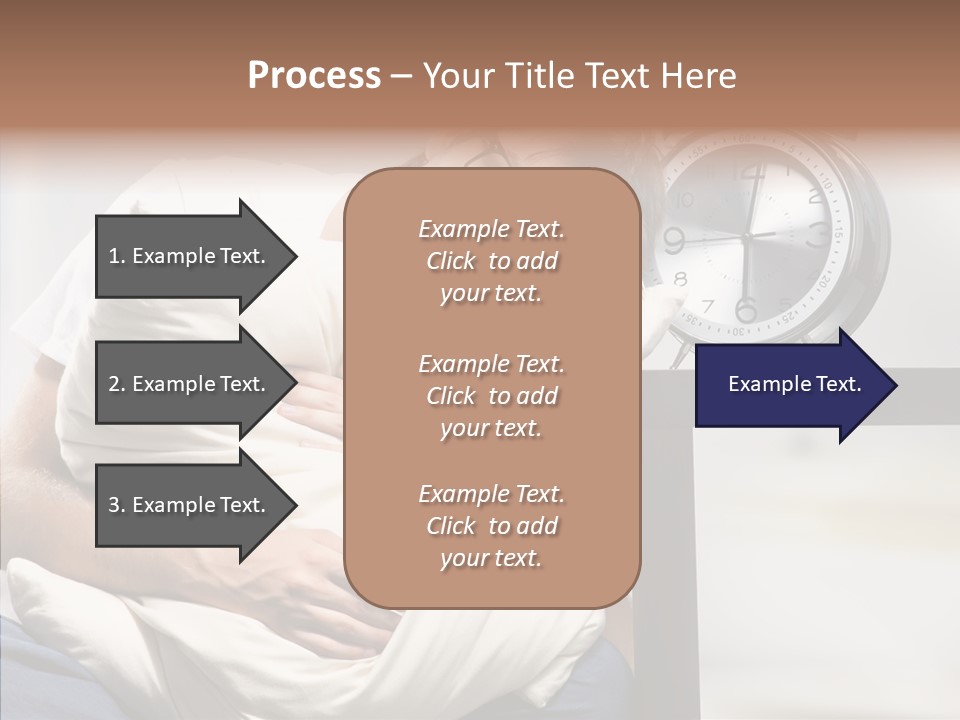 Process – Your Title Text Here

1. Example Text.

2. Example Text.

3. Example Text.

Example Text. Click to add your text.

Example Text. Click to add your text.

Example Text. Click to add your text.

Example Text.